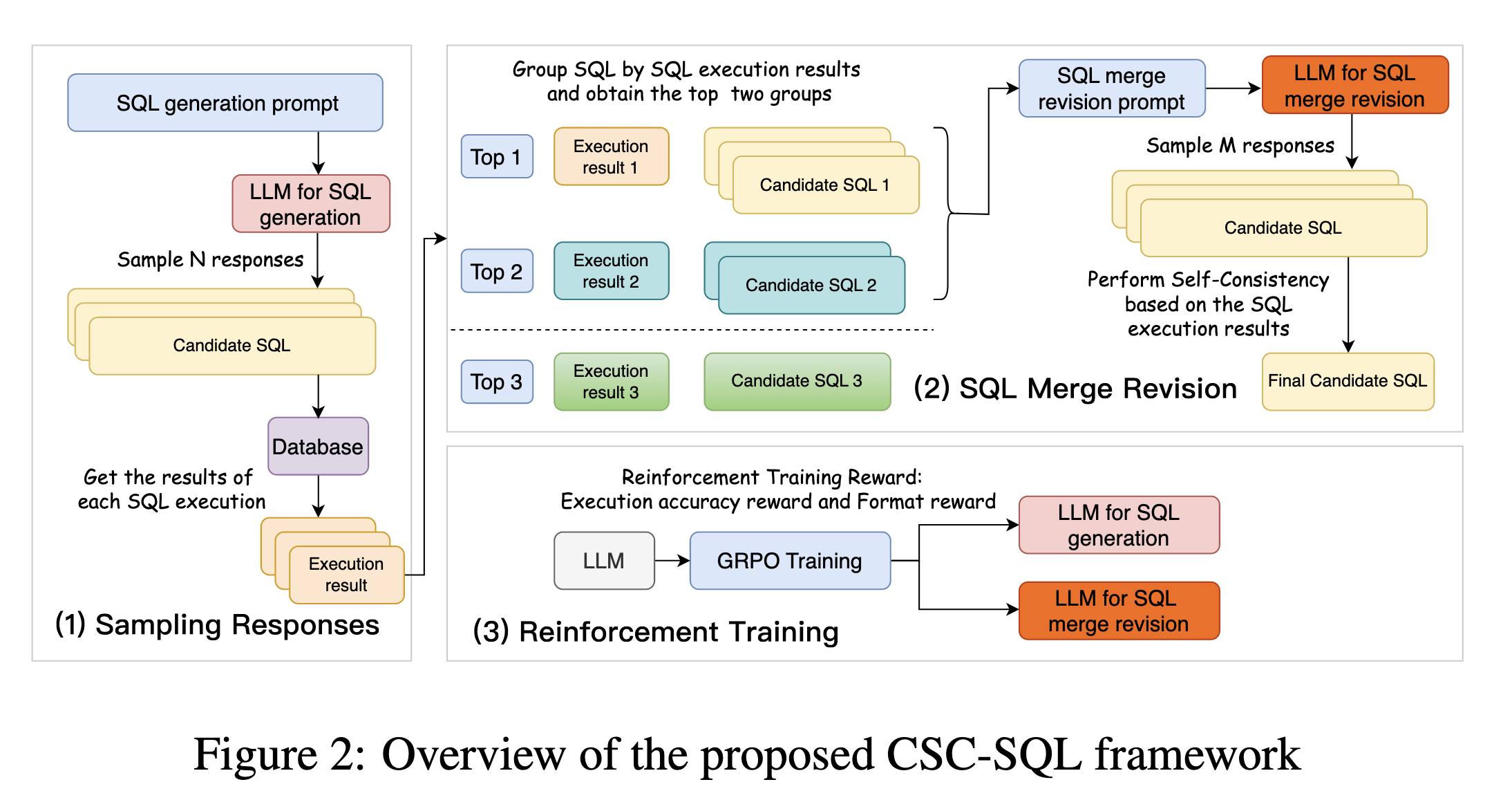 SQL generation prompt

LLM for SQL generation

Sample N responses

Candidate SQL

Database

Get the results of each SQL execution

Execution result

(1) Sampling Responses

Group SQL by SQL execution results and obtain the top two groups

Top 1

Execution result 1

Candidate SQL 1

Top 2

Execution result 2

Candidate SQL 2

Top 3

Execution result 3

Candidate SQL 3

SQL merge revision prompt

LLM for SQL merge revision

Sample M responses

Candidate SQL

Perform Self-Consistency based on the SQL execution results

Final Candidate SQL

(2) SQL Merge Revision

Reinforcement Training Reward: Execution accuracy reward and Format reward

LLM

GRPO Training

LLM for SQL generation

LLM for SQL merge revision

(3) Reinforcement Training

Figure 2: Overview of the proposed CSC-SQL framework